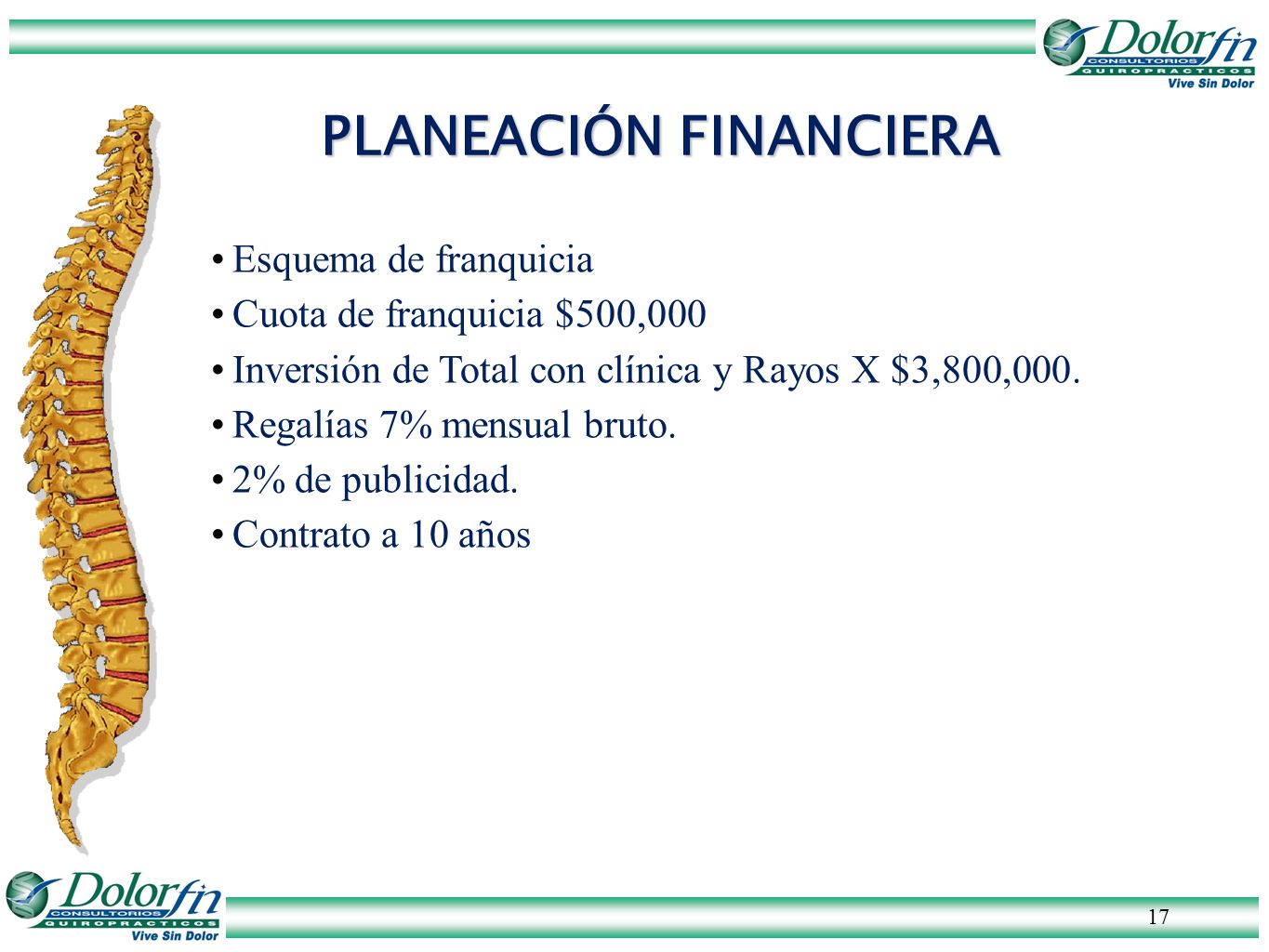 Dolorfin
CONSULTORIOS
QUIROPRACTICOS
Vive Sin Dolor

PLANEACIÓN FINANCIERA

• Esquema de franquicia
• Cuota de franquicia \$500,000
• Inversión de Total con clínica y Rayos X \$3,800,000.
• Regalías 7% mensual bruto.
• 2% de publicidad.
• Contrato a 10 años

Dolorfin
CONSULTORIOS
QUIROPRACTICOS
Vive Sin Dolor

17